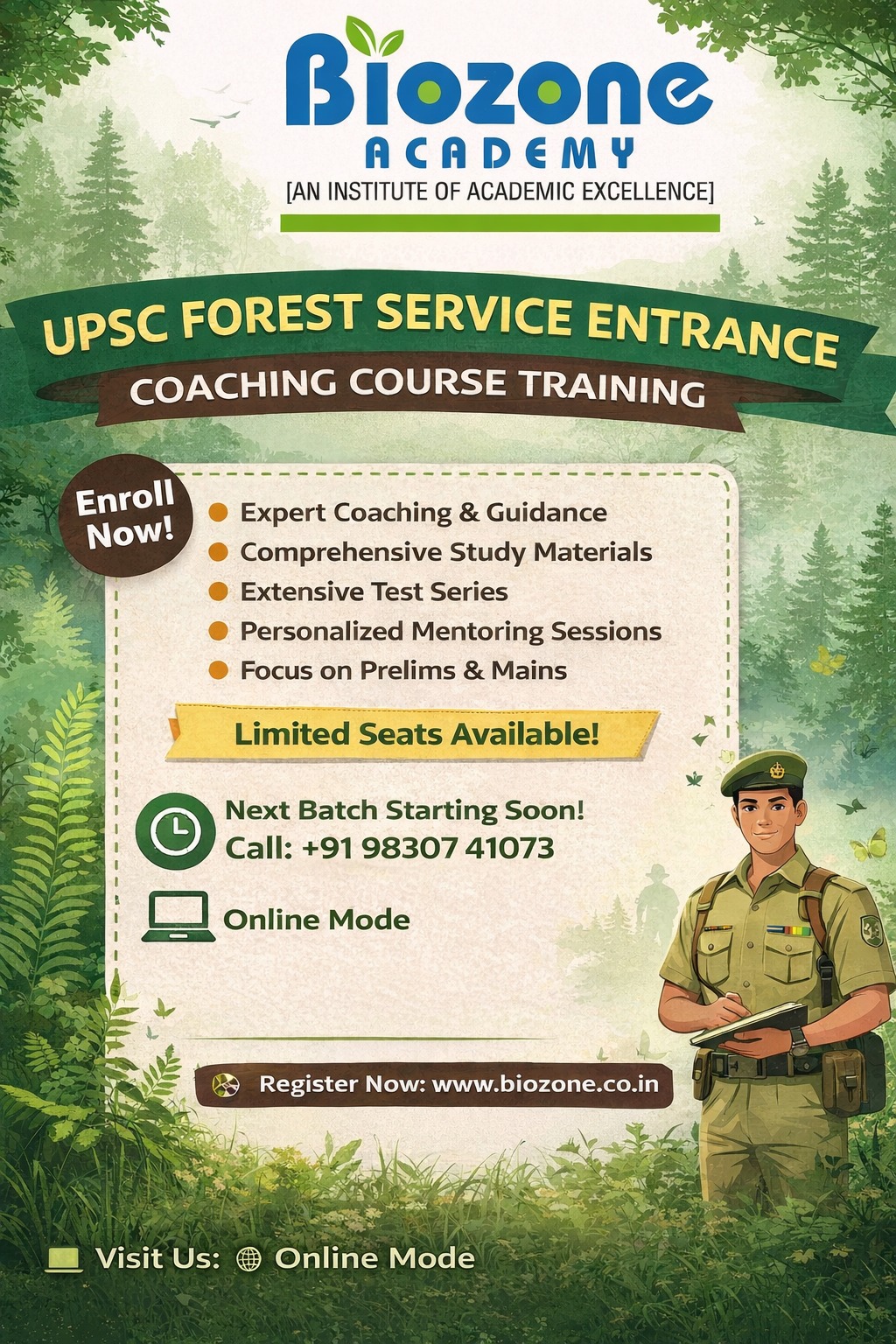 Biozone
ACADEMY
[AN INSTITUTE OF ACADEMIC EXCELLENCE]

UPSC FOREST SERVICE ENTRANCE
COACHING COURSE TRAINING

Enroll Now!

Expert Coaching & Guidance
Comprehensive Study Materials
Extensive Test Series
Personalized Mentoring Sessions
Focus on Prelims & Mains

Limited Seats Available!

Next Batch Starting Soon!
Call: +91 98307 41073

Online Mode

Register Now: www.biozone.co.in

Visit Us: Online Mode